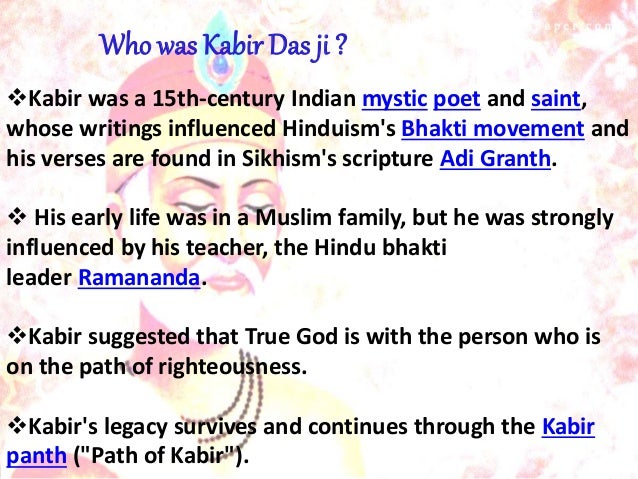 Who was Kabir Das ji ?

❖Kabir was a 15th-century Indian mystic poet and saint, whose writings influenced Hinduism's Bhakti movement and his verses are found in Sikhism's scripture Adi Granth.

❖ His early life was in a Muslim family, but he was strongly influenced by his teacher, the Hindu bhakti leader Ramananda.

❖Kabir suggested that True God is with the person who is on the path of righteousness.

❖Kabir's legacy survives and continues through the Kabir panth ("Path of Kabir").